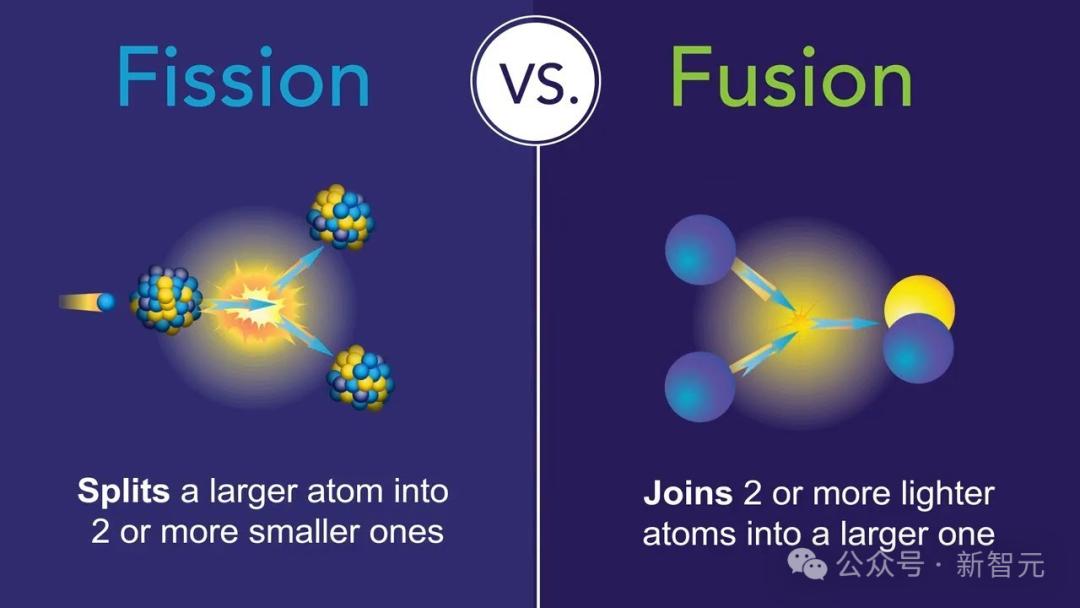 Fission

VS.

Fusion

Splits a larger atom into 2 or more smaller ones

Joins 2 or more lighter atoms into a larger one

公众号 · 新智元